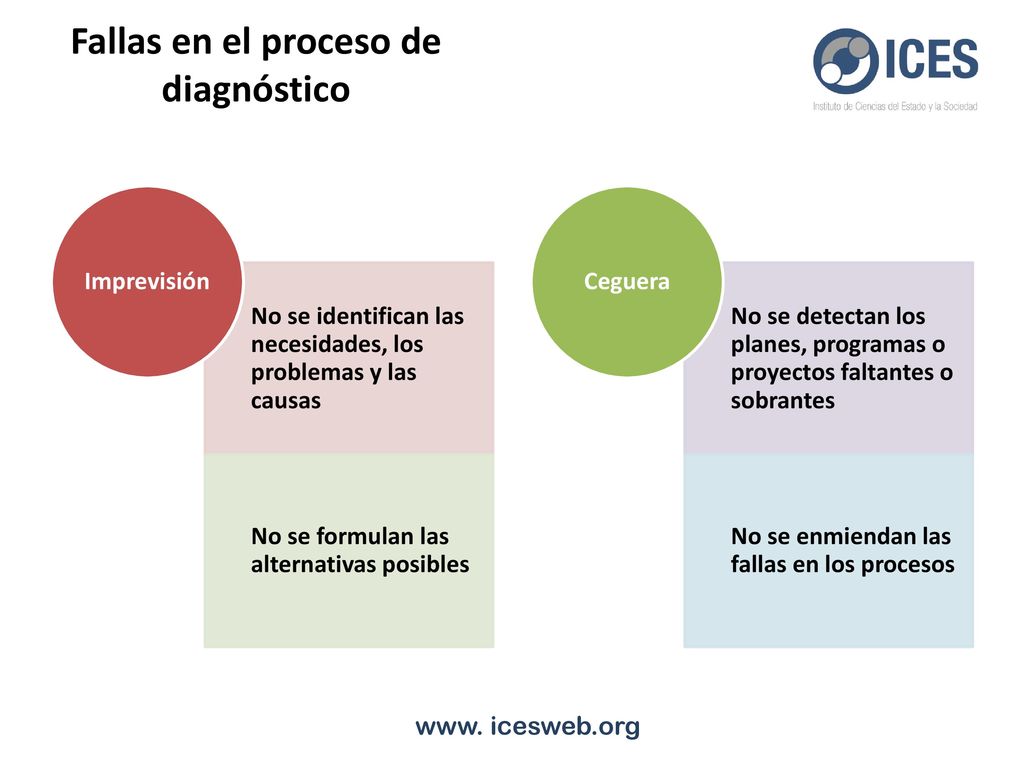 Fallas en el proceso de diagnóstico

ICES
Instituto de Ciencias del Estado y la Sociedad

Imprevisión

No se identifican las necesidades, los problemas y las causas

No se formulan las alternativas posibles

Ceguera

No se detectan los planes, programas o proyectos faltantes o sobrantes

No se enmiendan las fallas en los procesos

www. icesweb.org